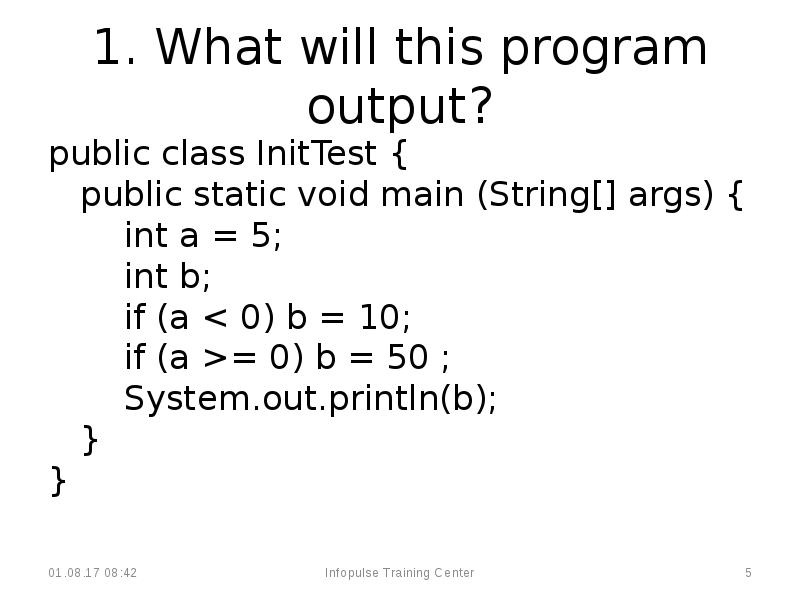 1. What will this program output?

public class InitTest {
public static void main (String[] args) {
int a = 5;
int b;
if (a < 0) b = 10;
if (a >= 0) b = 50 ;
System.out.println(b);
}
}

01.08.17 08:42 Infopulse Training Center 5